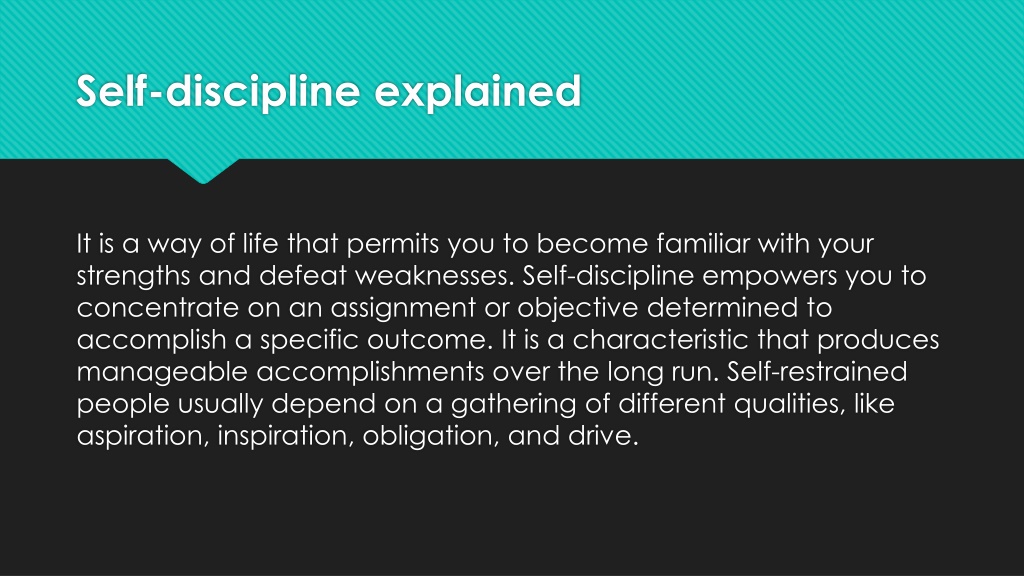 Self-discipline explained

It is a way of life that permits you to become familiar with your strengths and defeat weaknesses. Self-discipline empowers you to concentrate on an assignment or objective determined to accomplish a specific outcome. It is a characteristic that produces manageable accomplishments over the long run. Self-restrained people usually depend on a gathering of different qualities, like aspiration, inspiration, obligation, and drive.